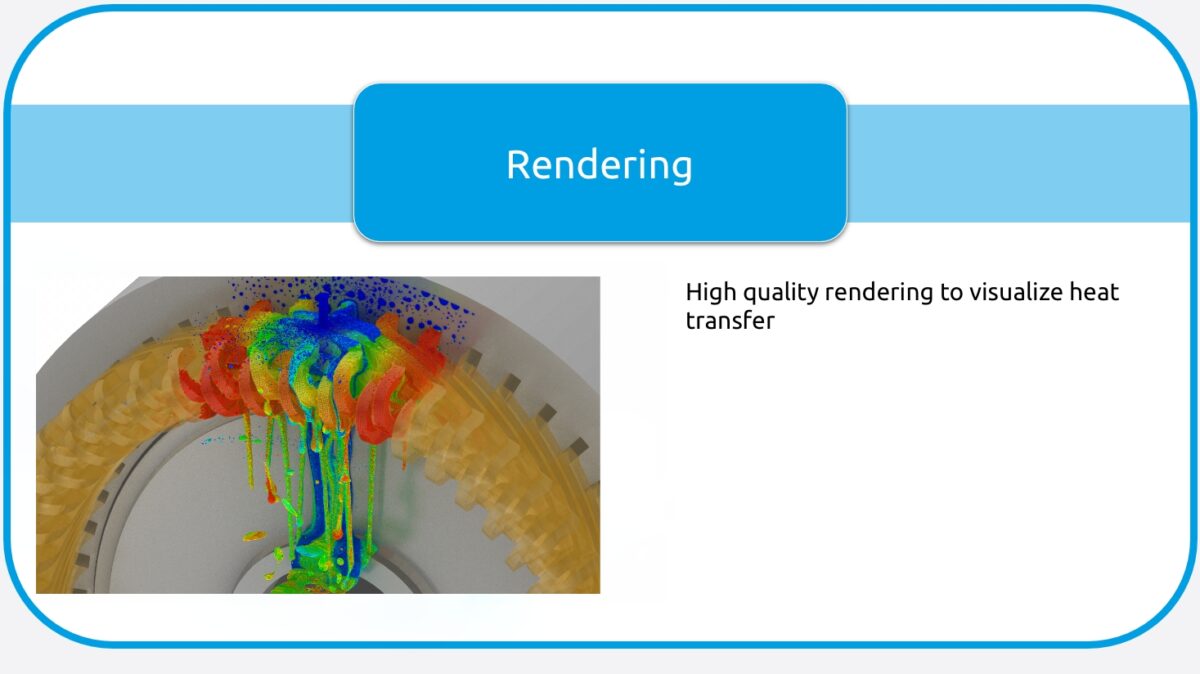 Rendering

High quality rendering to visualize heat transfer